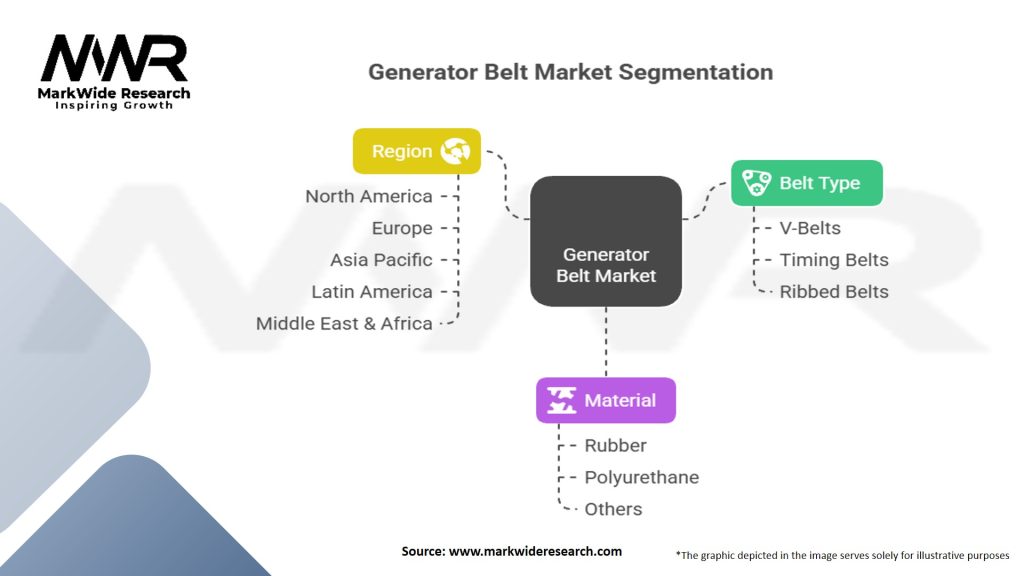 MWR
MarkWide Research
Inspiring Growth

Generator Belt Market Segmentation

Region
North America
Europe
Asia Pacific
Latin America
Middle East & Africa

Generator Belt Market

Belt Type
V-Belts
Timing Belts
Ribbed Belts

Material
Rubber
Polyurethane
Others

Source: www.markwideresearch.com

*The graphic depicted in the image serves solely for illustrative purposes